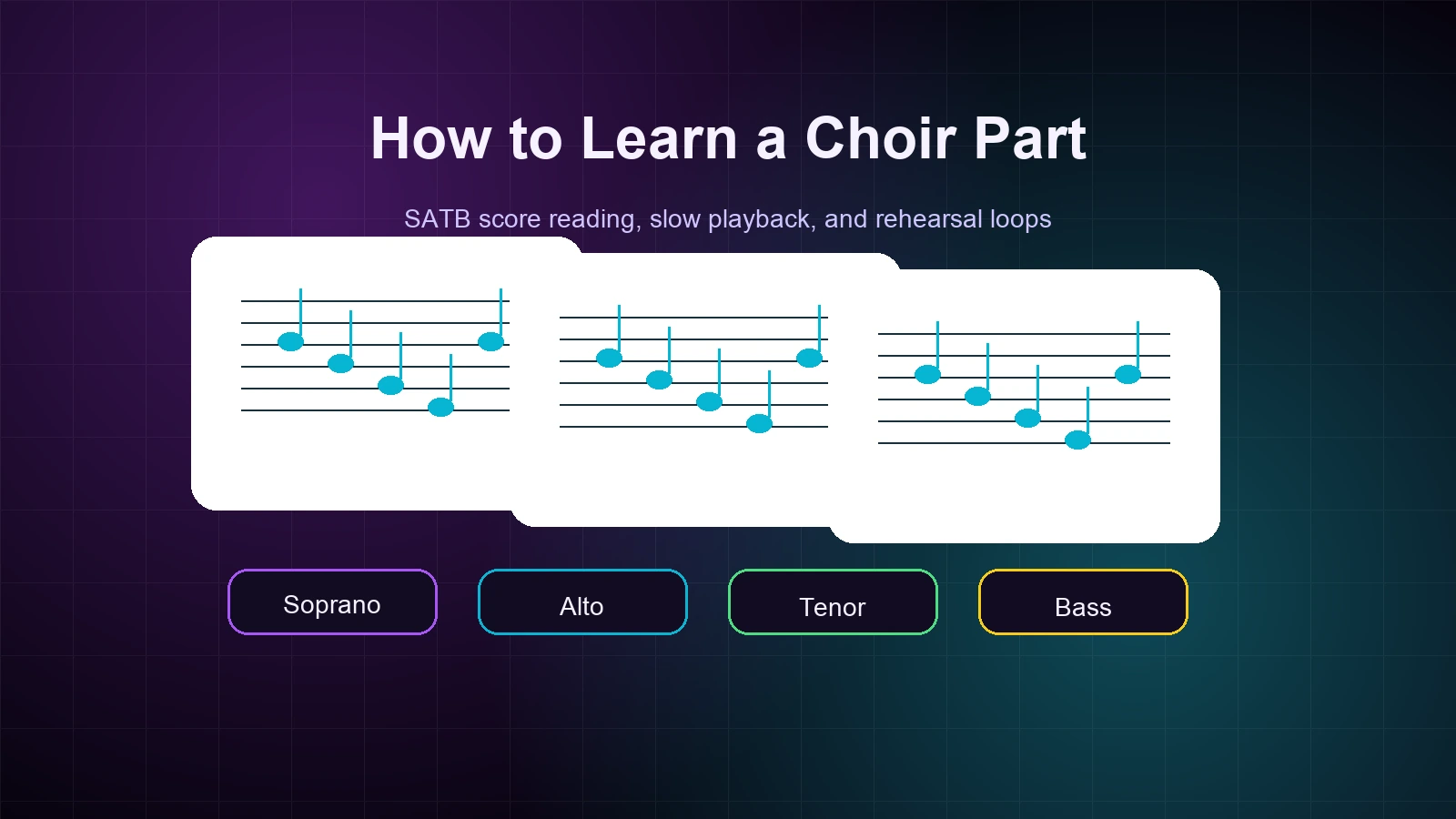 How to Learn a Choir Part

SATB score reading, slow playback, and rehearsal loops

Soprano

Alto

Tenor

Bass